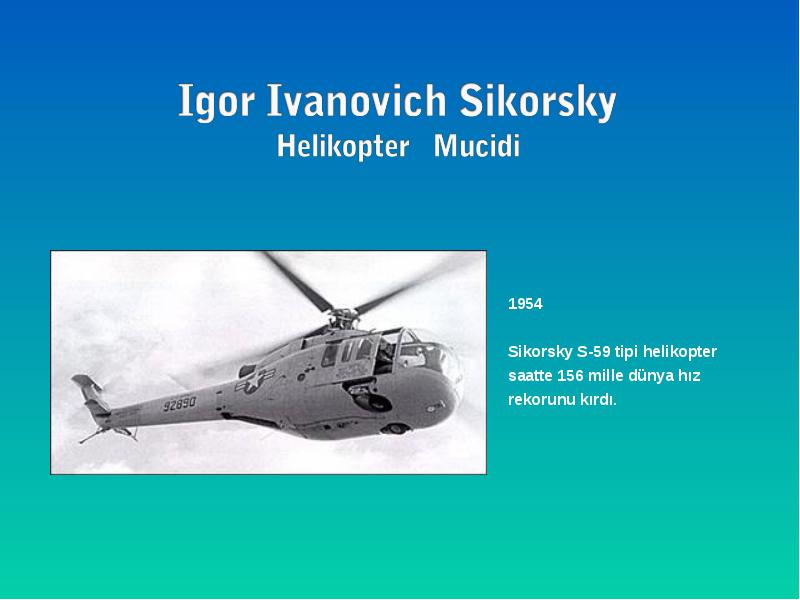 Igor Ivanovich Sikorsky
Helikopter Mucidi

92890

1954

Sikorsky S-59 tipi helikopter saatte 156 mille dünya hız rekorunu kırdı.